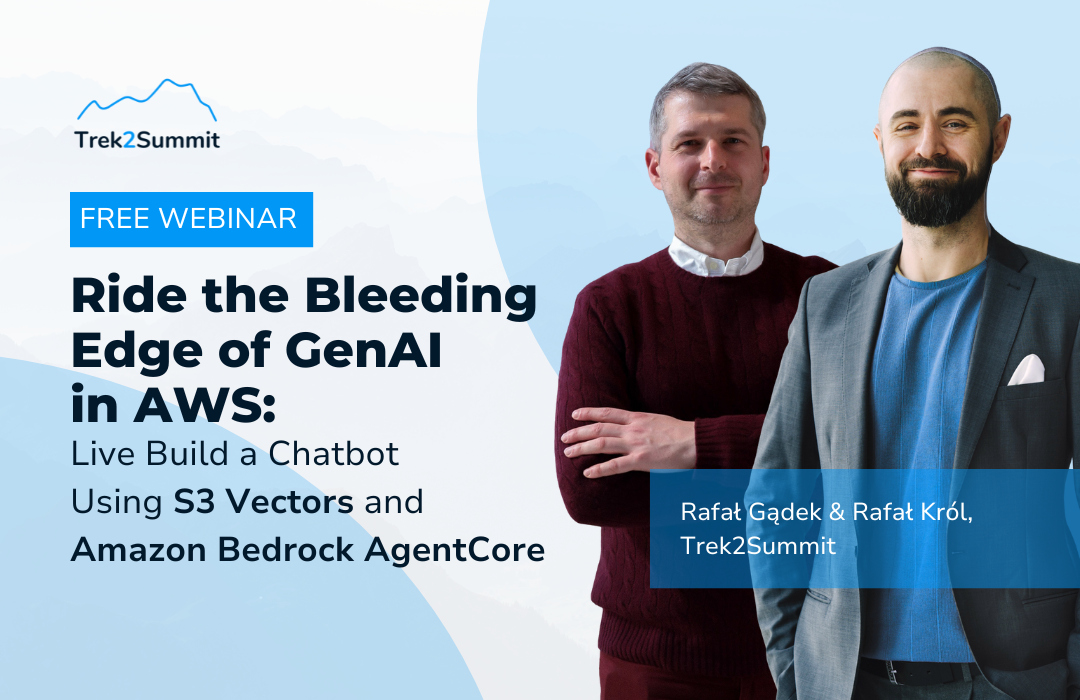 Trek2Summit

FREE WEBINAR

Ride the Bleeding Edge of GenAI in AWS:

Live Build a Chatbot Using S3 Vectors and Amazon Bedrock AgentCore

Rafał Gądek & Rafał Król, Trek2Summit